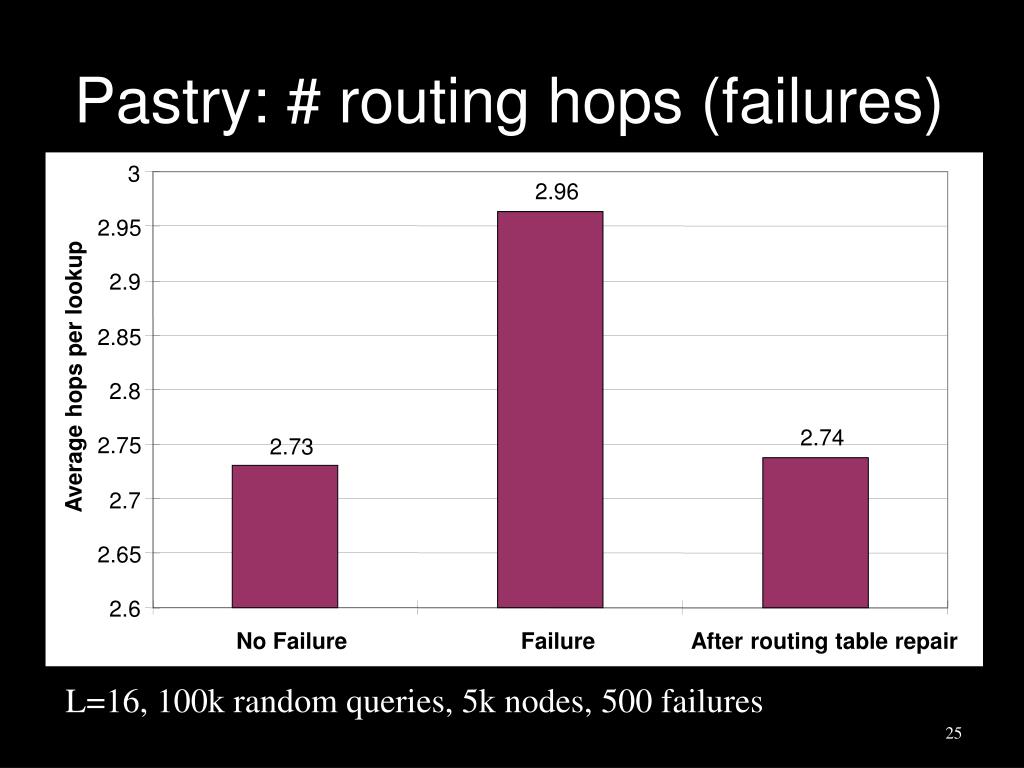 Pastry: # routing hops (failures)

Average hops per lookup

3
2.95
2.9
2.85
2.8
2.75
2.7
2.65
2.6

2.73
2.96
2.74

No Failure
Failure
After routing table repair

L=16, 100k random queries, 5k nodes, 500 failures

25